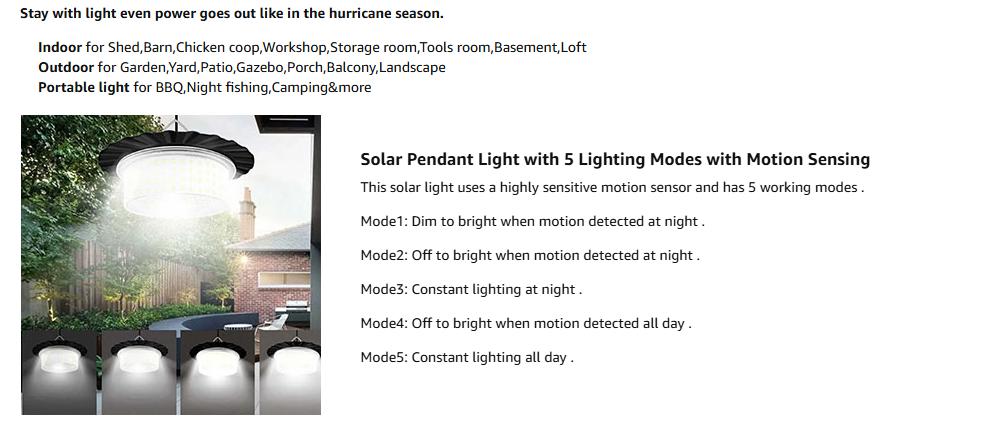 Stay with light even power goes out like in the hurricane season.

Indoor for Shed,Barn,Chicken coop,Workshop,Storage room,Tools room,Basement,Loft
Outdoor for Garden,Yard,Patio,Gazebo,Porch,Balcony,Landscape
Portable light for BBQ,Night fishing,Camping&more

Solar Pendant Light with 5 Lighting Modes with Motion Sensing

This solar light uses a highly sensitive motion sensor and has 5 working modes .

Mode1: Dim to bright when motion detected at night .

Mode2: Off to bright when motion detected at night .

Mode3: Constant lighting at night .

Mode4: Off to bright when motion detected all day .

Mode5: Constant lighting all day .